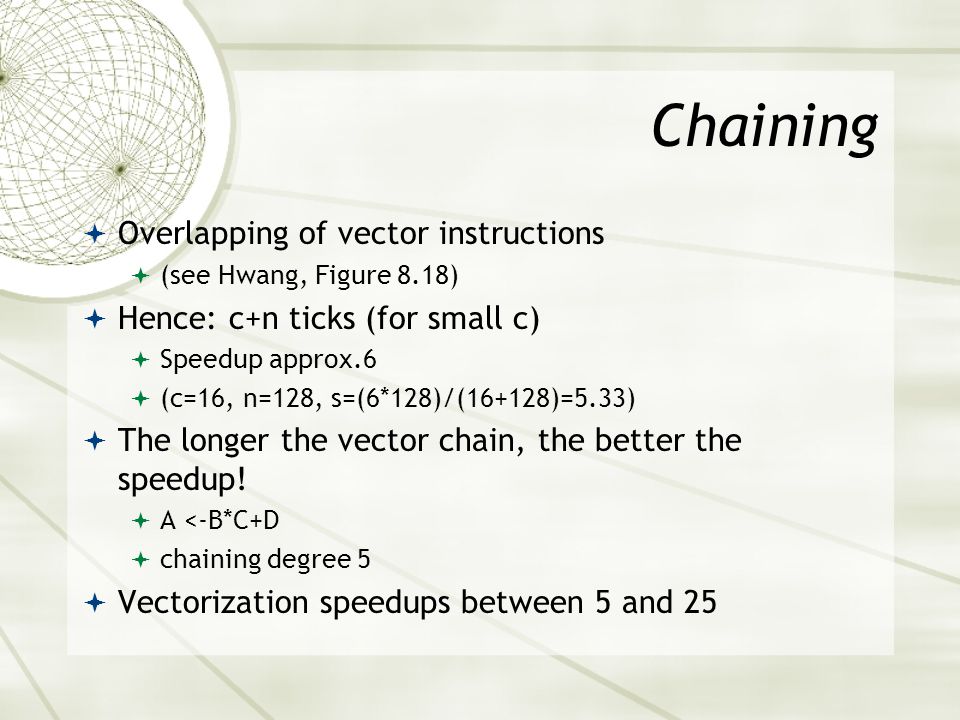 Chaining

Overlapping of vector instructions

(see Hwang, Figure 8.18)

Hence: c+n ticks (for small c)

Speedup approx.6

(c=16, n=128, s=(6*128)/(16+128)=5.33)

The longer the vector chain, the better the speedup!

A <-B*C+D

chaining degree 5

Vectorization speedups between 5 and 25